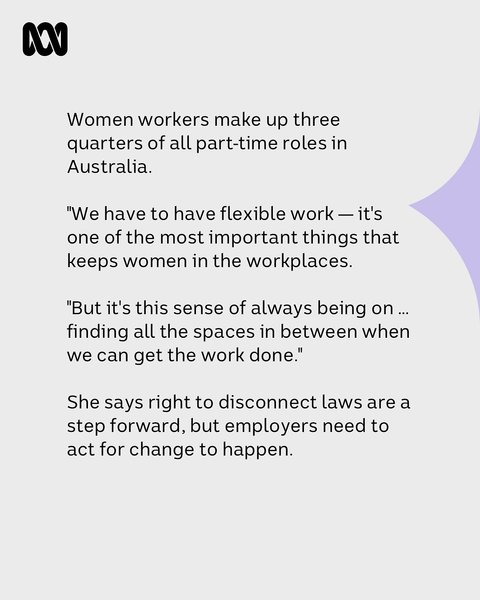 Women workers make up three quarters of all part-time roles in Australia.

"We have to have flexible work — it's one of the most important things that keeps women in the workplaces.

"But it's this sense of always being on ... finding all the spaces in between when we can get the work done."

She says right to disconnect laws are a step forward, but employers need to act for change to happen.